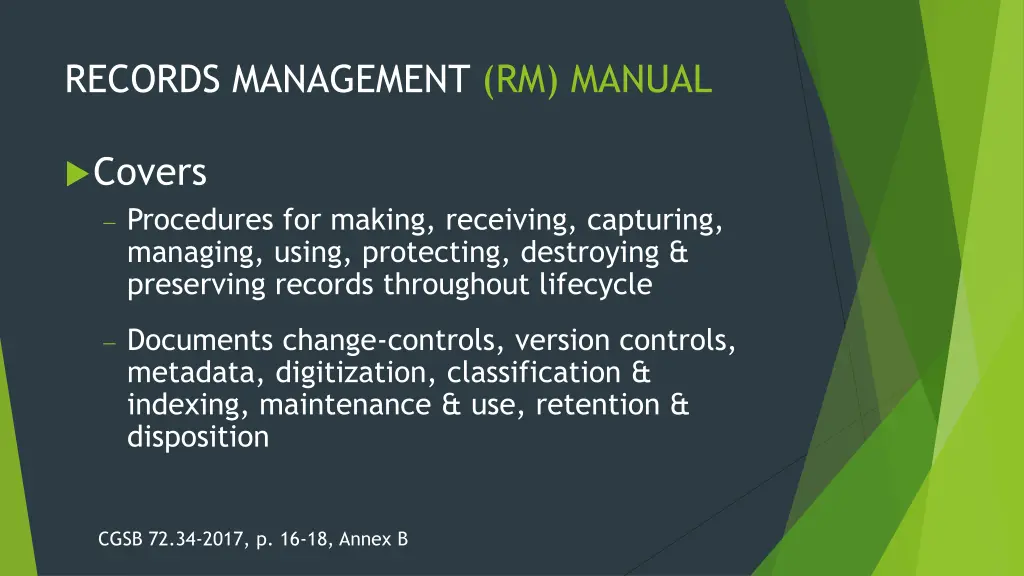 RECORDS MANAGEMENT (RM) MANUAL

Covers

– Procedures for making, receiving, capturing, managing, using, protecting, destroying & preserving records throughout lifecycle

– Documents change-controls, version controls, metadata, digitization, classification & indexing, maintenance & use, retention & disposition

CGSB 72.34-2017, p. 16-18, Annex B